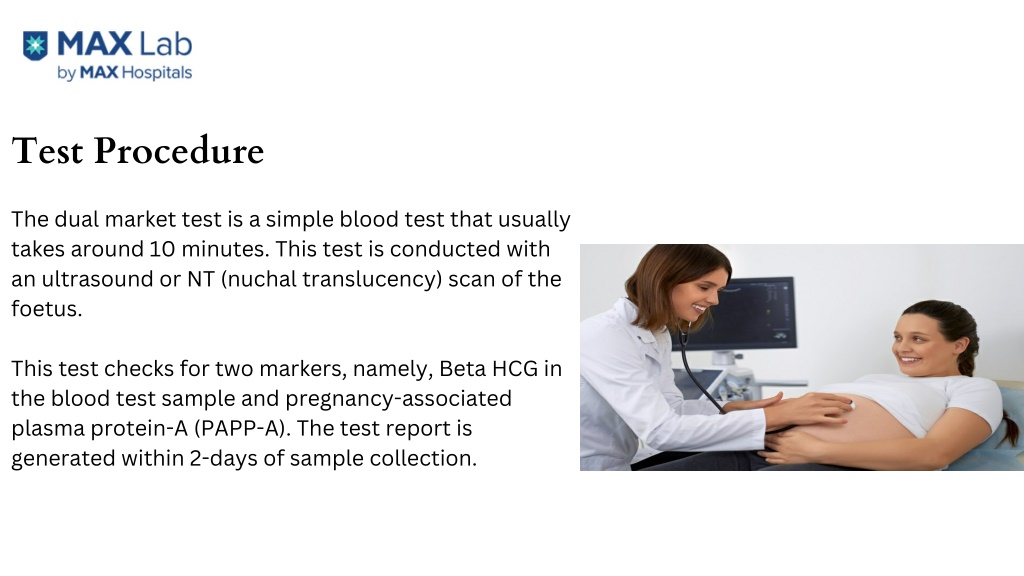 MAX Lab
by MAX Hospitals

Test Procedure

The dual market test is a simple blood test that usually takes around 10 minutes. This test is conducted with an ultrasound or NT (nuchal translucency) scan of the foetus.

This test checks for two markers, namely, Beta HCG in the blood test sample and pregnancy-associated plasma protein-A (PAPP-A). The test report is generated within 2-days of sample collection.